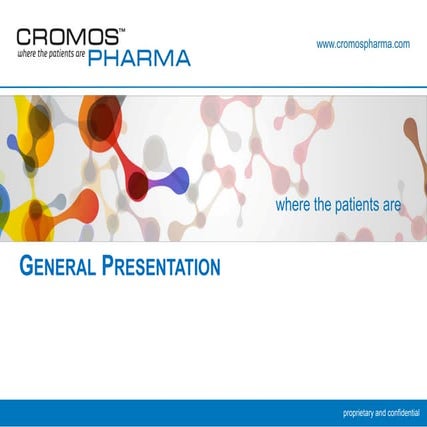 CROMOS™
where the patients are PHARMA

www.cromospharma.com

where the patients are

GENERAL PRESENTATION

proprietary and confidential